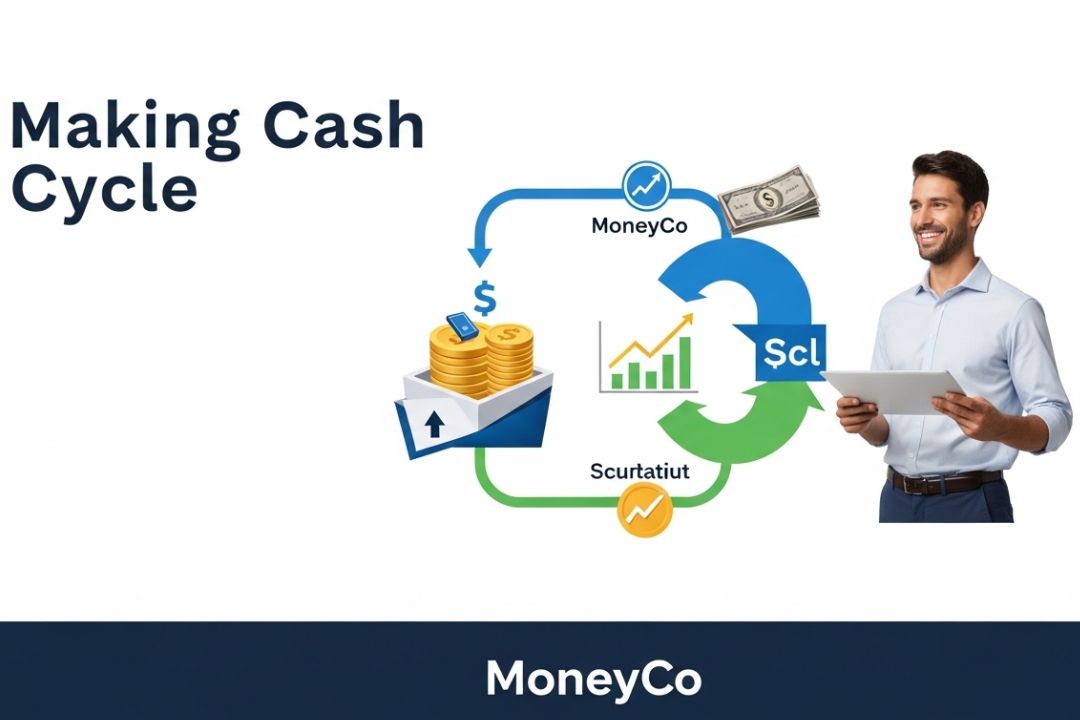 Making Cash Cycle

MoneyCo

$

$cl

Scurtatiut

MoneyCo